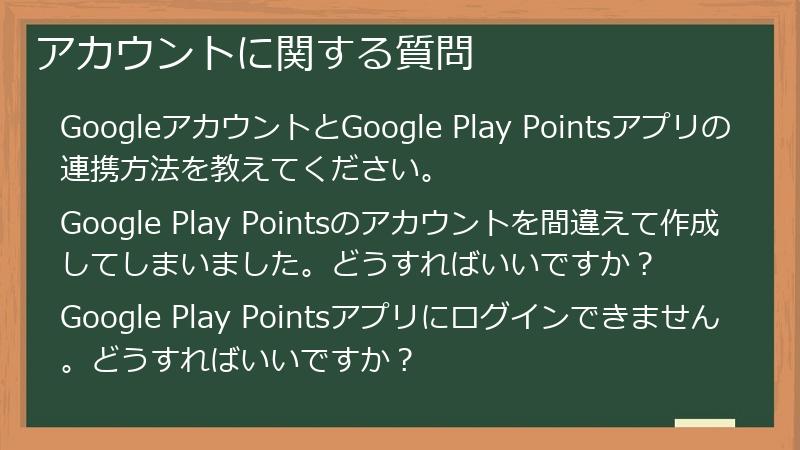 アカウントに関する質問

GoogleアカウントとGoogle Play Pointsアプリの連携方法を教えてください。

Google Play Pointsのアカウントを間違えて作成してしまいました。どうすればいいですか？

Google Play Pointsアプリにログインできません。どうすればいいですか？